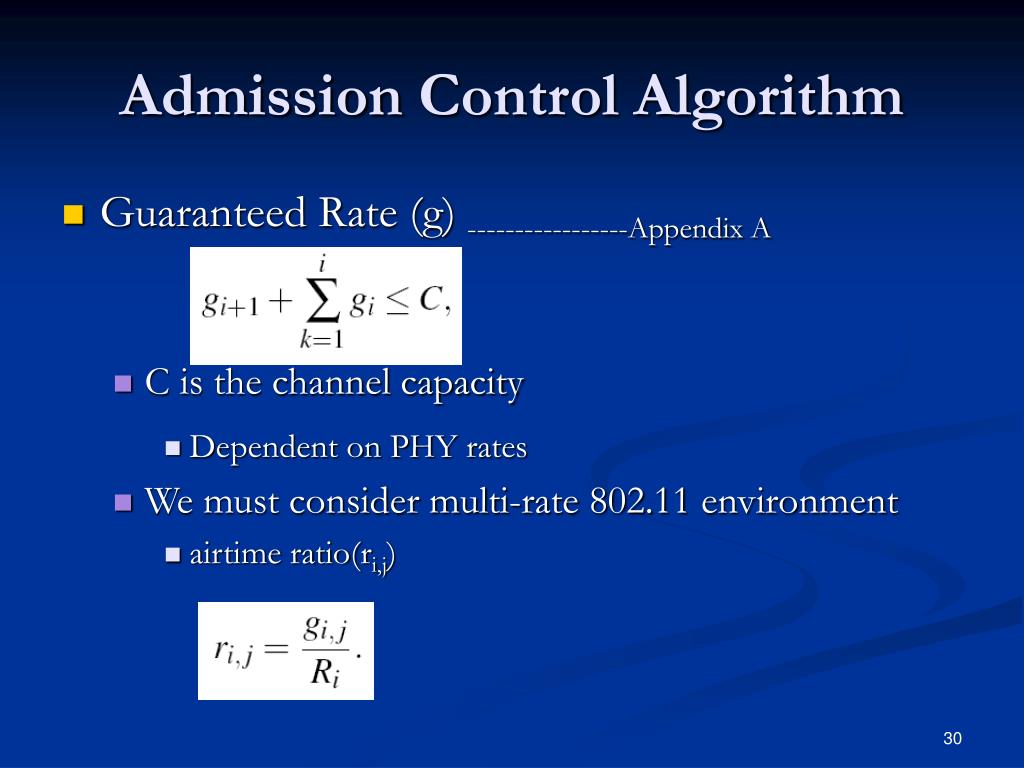 Admission Control Algorithm

Guaranteed Rate (g) ----------------Appendix A

$g_{i+1} + \sum_{k=1}^{i} g_i \leq C,$

C is the channel capacity

Dependent on PHY rates

We must consider multi-rate 802.11 environment

airtime ratio($r_{i,j}$)

$r_{i,j} = \frac{g_{i,j}}{R_i}.$

30